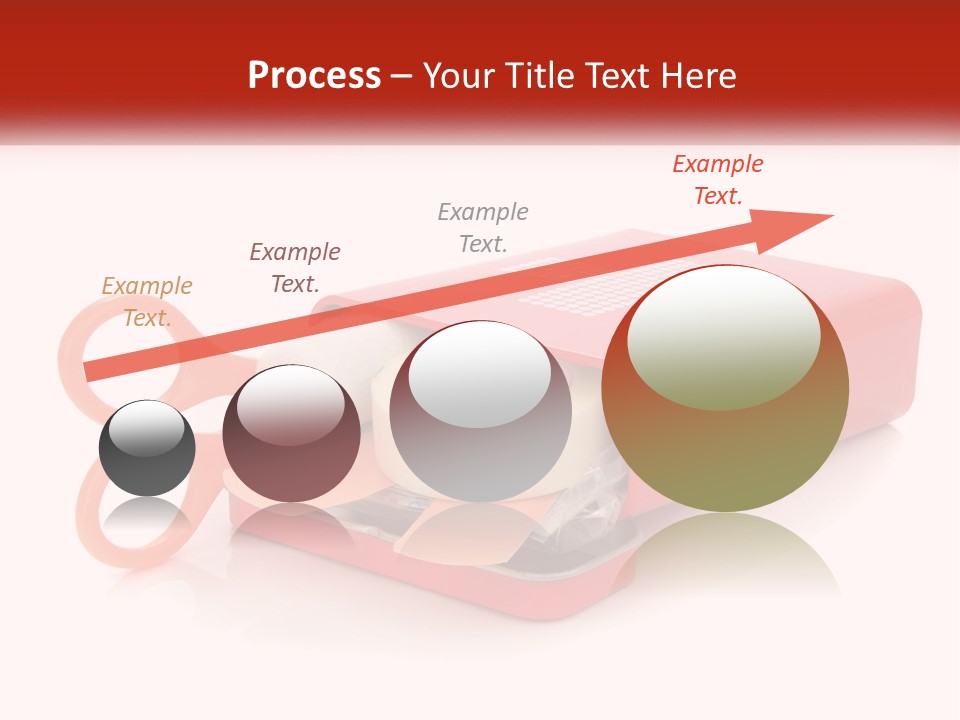 Process – Your Title Text Here

Example Text.

Example Text.

Example Text.

Example Text.